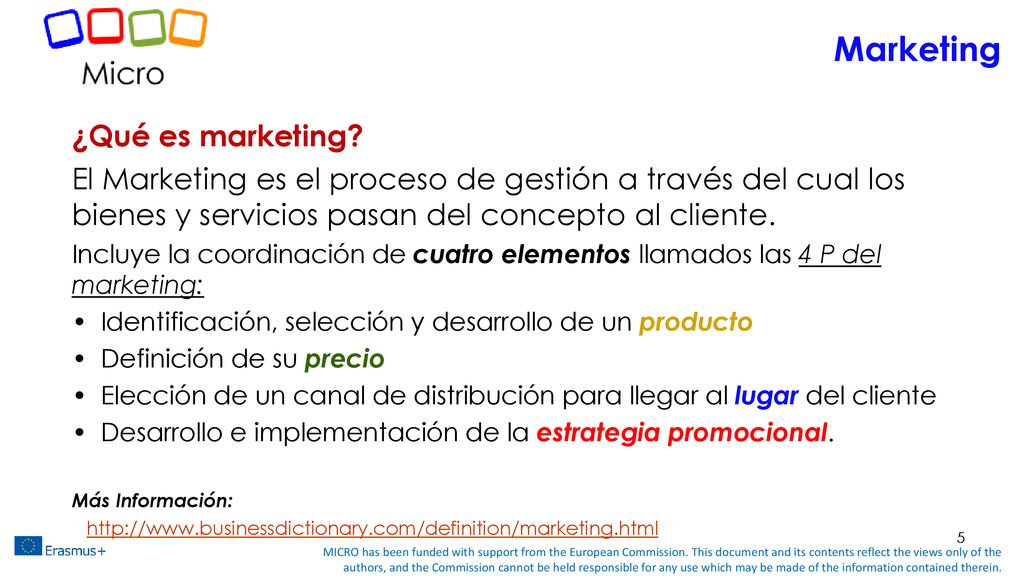 Micro

Marketing

¿Qué es marketing?

El Marketing es el proceso de gestión a través del cual los bienes y servicios pasan del concepto al cliente.

Incluye la coordinación de cuatro elementos llamados las 4 P del marketing:

• Identificación, selección y desarrollo de un producto
• Definición de su precio
• Elección de un canal de distribución para llegar al lugar del cliente
• Desarrollo e implementación de la estrategia promocional.

Más Información:
http://www.businessdictionary.com/definition/marketing.html

5

Erasmus+

MICRO has been funded with support from the European Commission. This document and its contents reflect the views only of the authors, and the Commission cannot be held responsible for any use which may be made of the information contained therein.